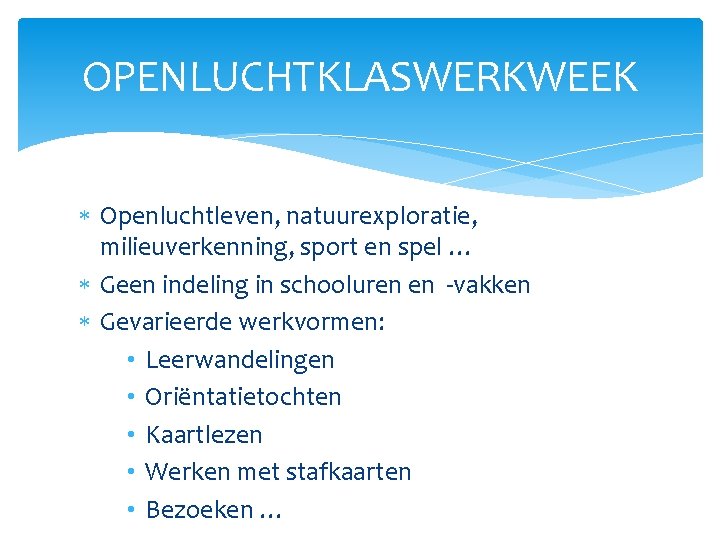 OPENLUCHTKLASWERKWEEK

* Openluchtleven, natuurexploratie, milieuverkenning, sport en spel …
* Geen indeling in schooluren en -vakken
* Gevarieerde werkvormen:
  • Leerwandelingen
  • Oriëntatietochten
  • Kaartlezen
  • Werken met stafkaarten
  • Bezoeken …